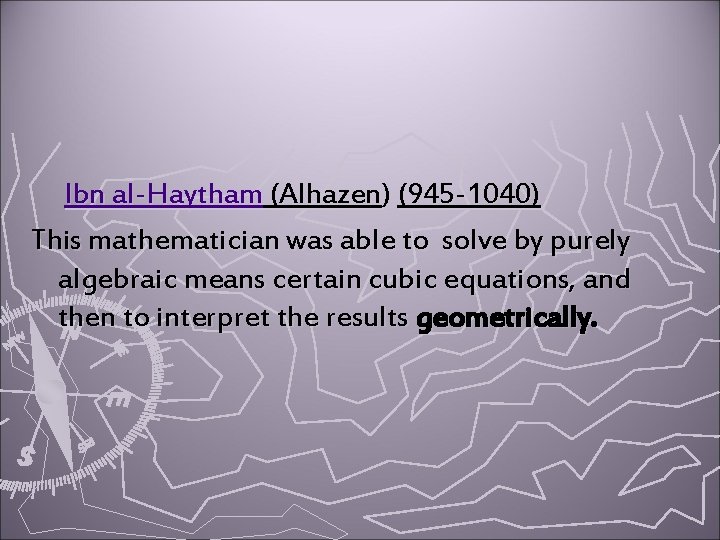 Ibn al-Haytham (Alhazen) (945-1040)

This mathematician was able to solve by purely algebraic means certain cubic equations, and then to interpret the results geometrically.